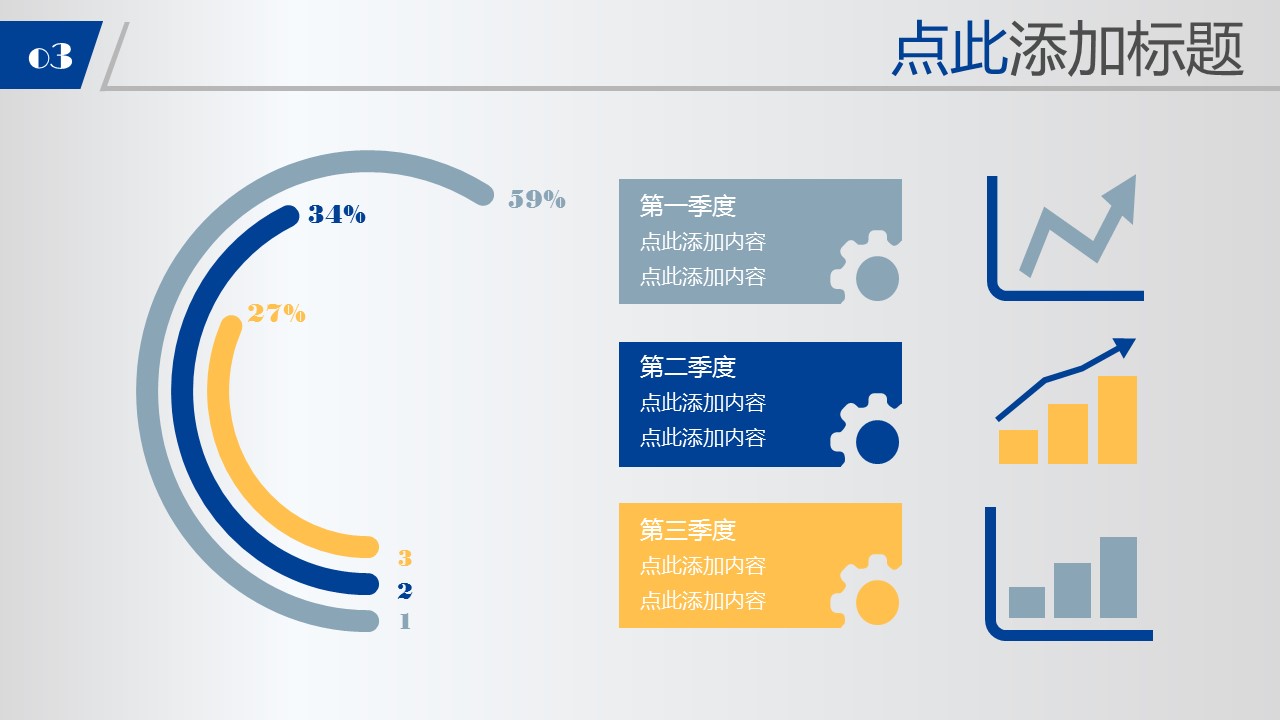 03

点此添加标题

59%

34%

27%

3

2

1

第一季度
点此添加内容
点此添加内容

第二季度
点此添加内容
点此添加内容

第三季度
点此添加内容
点此添加内容